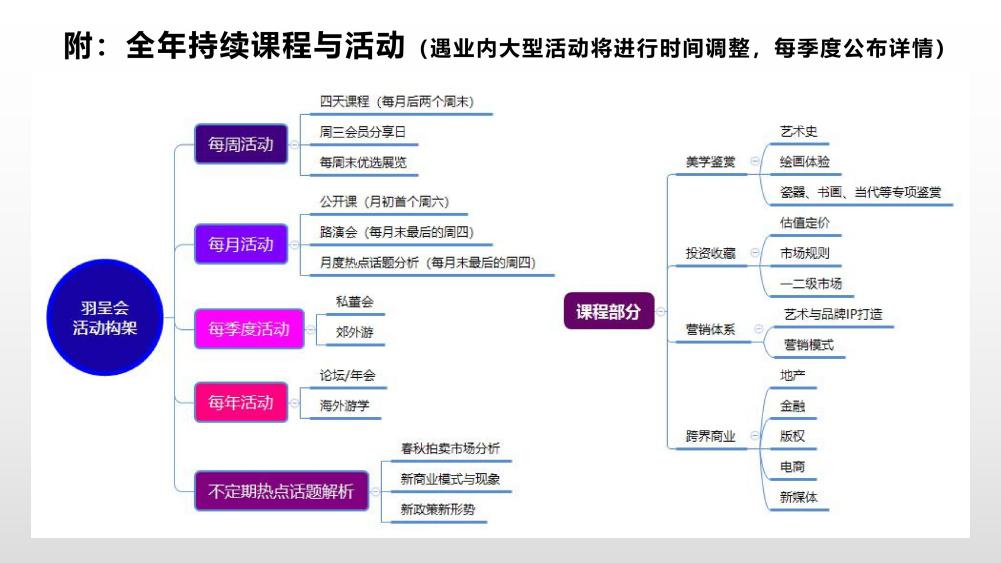 附：全年持续课程与活动（遇业内大型活动将进行时间调整，每季度公布详情）

羽呈会
活动构架

每周活动
四天课程（每月后两个周末）
周三会员分享日
每周末优选展览

每月活动
公开课（月初首个周六）
路演会（每月末最后的周四）
月度热点话题分析（每月末最后的周四）

每季度活动
私董会
郊外游

每年活动
论坛/年会
海外游学

不定期热点话题解析
春秋拍卖市场分析
新商业模式与现象
新政策新形势

课程部分

美学鉴赏
艺术史
绘画体验
瓷器、书画、当代等专项鉴赏

投资收藏
估值定价
市场规则
一二级市场

营销体系
艺术与品牌IP打造
营销模式

跨界商业
地产
金融
版权
电商
新媒体